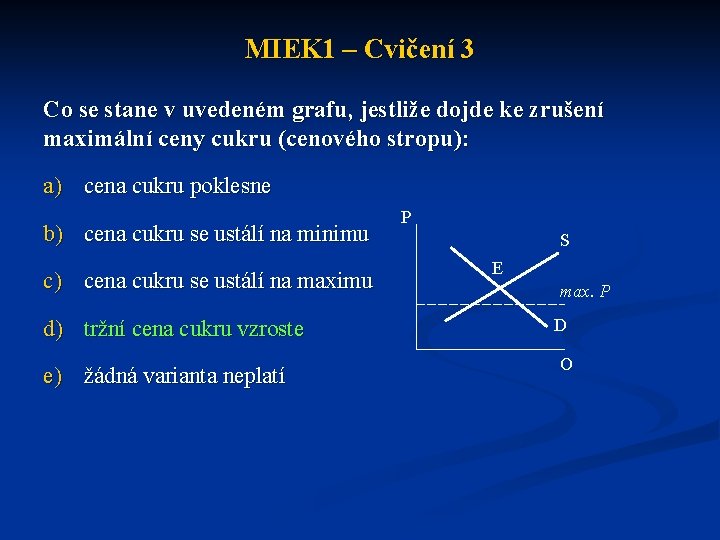 MIEK1 – Cvičení 3

Co se stane v uvedeném grafu, jestliže dojde ke zrušení maximální ceny cukru (cenového stropu):

a) cena cukru poklesne

b) cena cukru se ustálí na minimu

c) cena cukru se ustálí na maximu

d) tržní cena cukru vzroste

e) žádná varianta neplatí

P
S
E
max. P
D
O